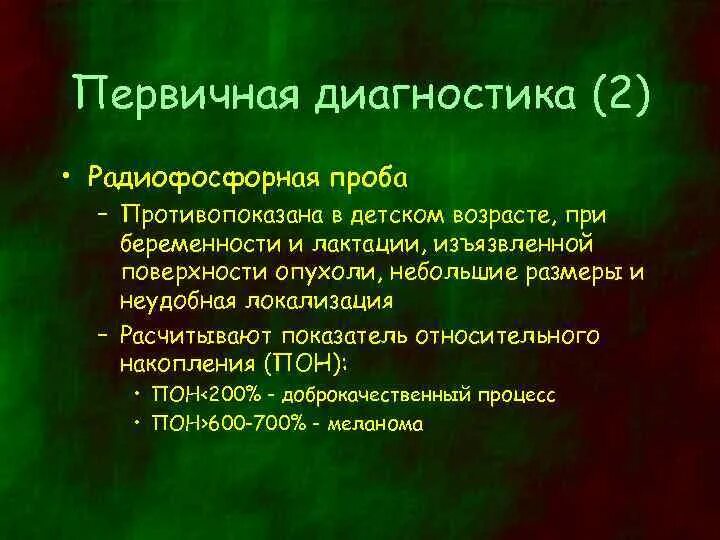 Первичная диагностика (2)

• Радиофосфорная проба
– Противопоказана в детском возрасте, при беременности и лактации, изъязвленной поверхности опухоли, небольшие размеры и неудобная локализация
– Расчитывают показатель относительного накопления (ПОН):
• ПОН<200% - доброкачественный процесс
• ПОН>600-700% - меланома